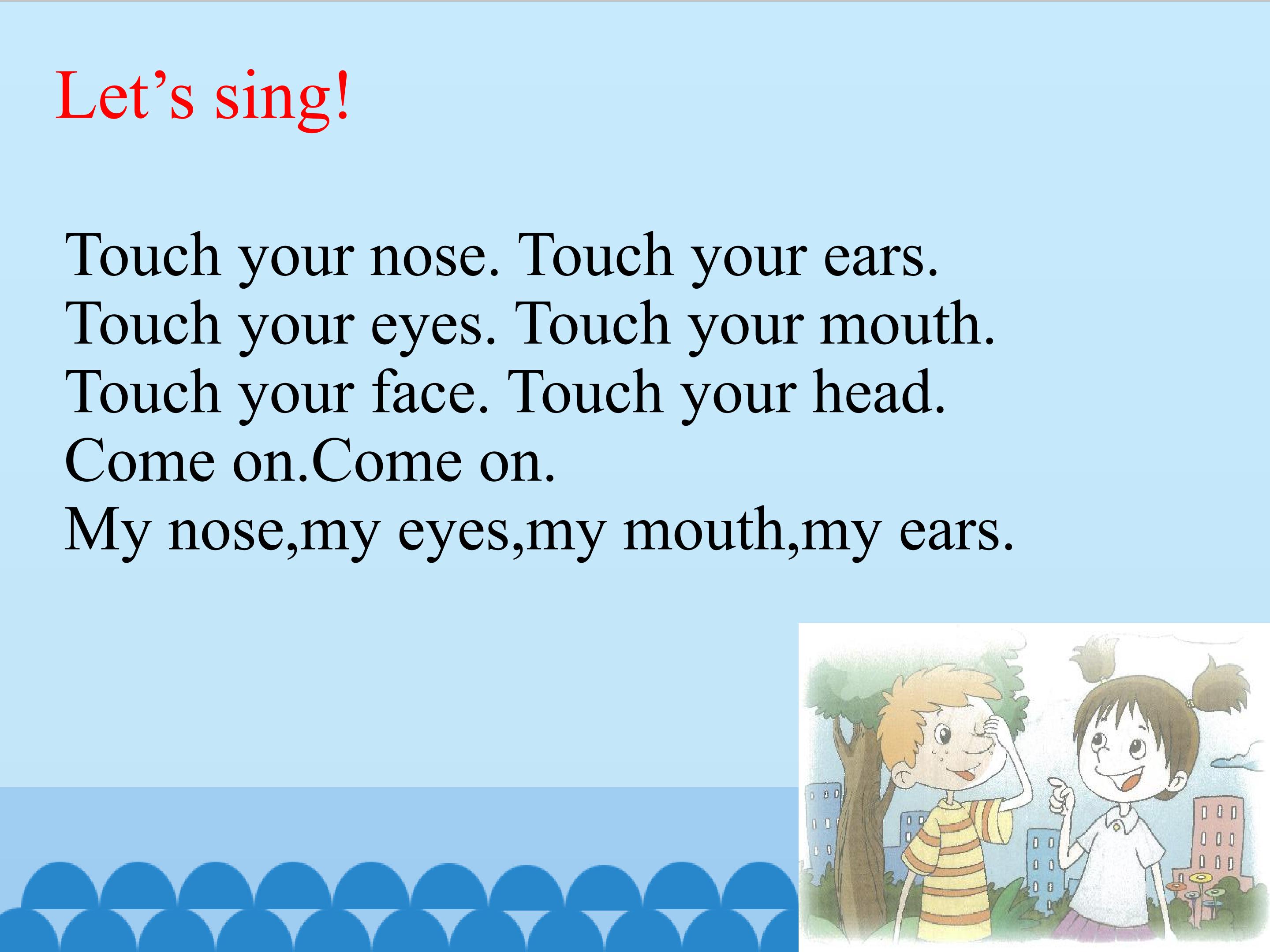 Let’s sing!

Touch your nose. Touch your ears.
Touch your eyes. Touch your mouth.
Touch your face. Touch your head.
Come on.Come on.
My nose,my eyes,my mouth,my ears.